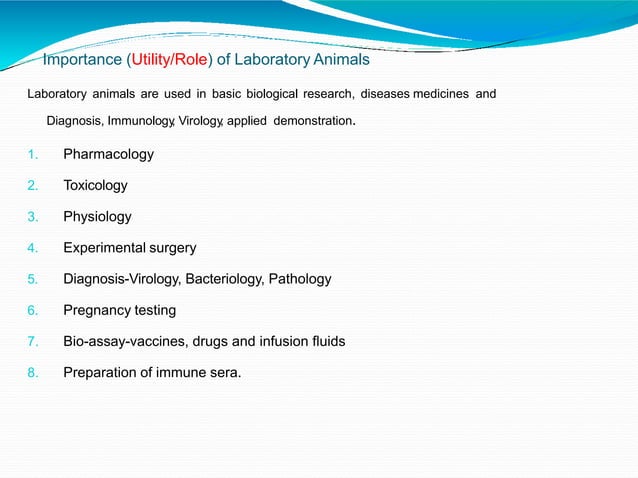 Importance (Utility/Role) of Laboratory Animals

Laboratory animals are used in basic biological research, diseases medicines and Diagnosis, Immunology, Virology, applied demonstration.

1. Pharmacology
2. Toxicology
3. Physiology
4. Experimental surgery
5. Diagnosis-Virology, Bacteriology, Pathology
6. Pregnancy testing
7. Bio-assay-vaccines, drugs and infusion fluids
8. Preparation of immune sera.